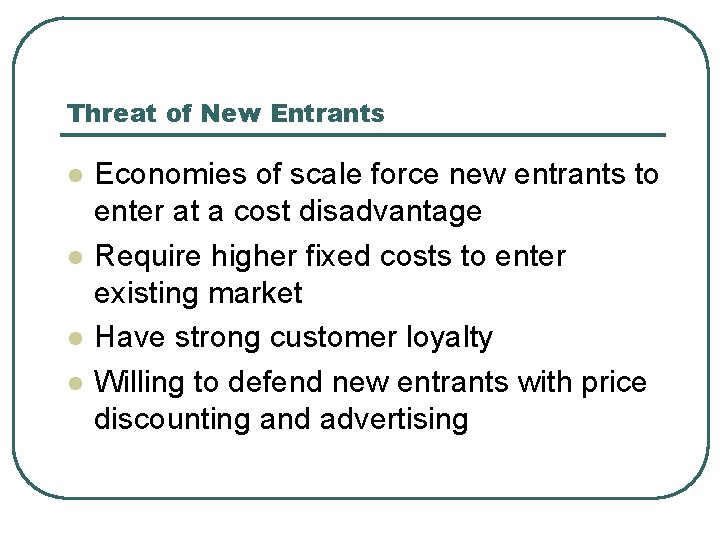 Threat of New Entrants

- Economies of scale force new entrants to enter at a cost disadvantage
- Require higher fixed costs to enter existing market
- Have strong customer loyalty
- Willing to defend new entrants with price discounting and advertising